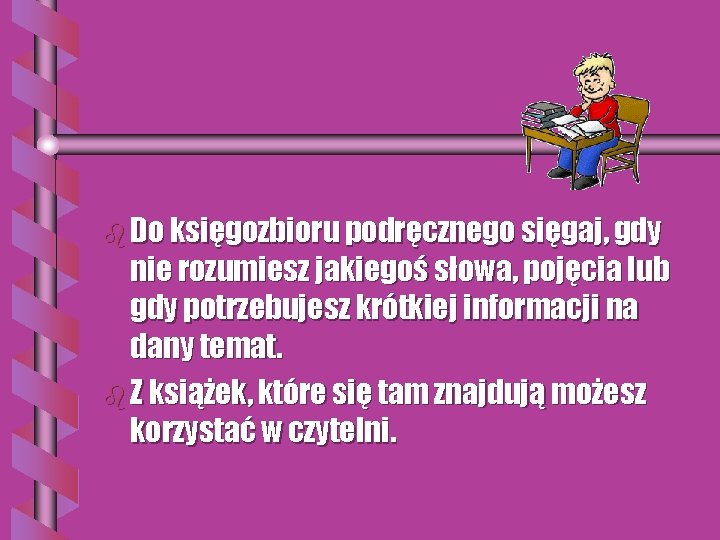 Do księgozbioru podręcznego sięgaj, gdy nie rozumiesz jakiegoś słowa, pojęcia lub gdy potrzebujesz krótkiej informacji na dany temat.

Z książek, które się tam znajdują możesz korzystać w czytelni.